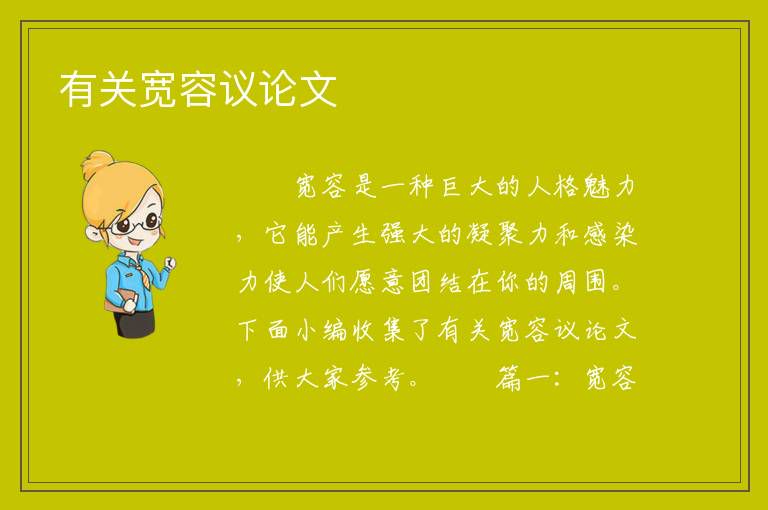 有关宽容议论文

宽容是一种巨大的人格魅力，它能产生强大的凝聚力和感染力使人们愿意团结在你的周围。下面小编收集了有关宽容议论文，供大家参考。　　篇一：宽容